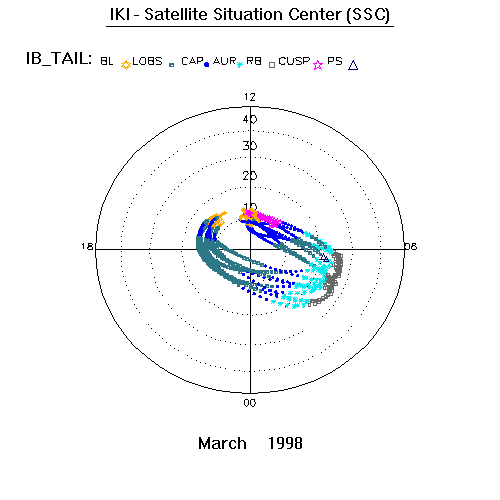 IKI - Satellite Situation Center (SSC)

IB_TAIL: BL LOBS CAP AUR RB CUSP PS

12
40
30
20
10
18
06
00

March 1998